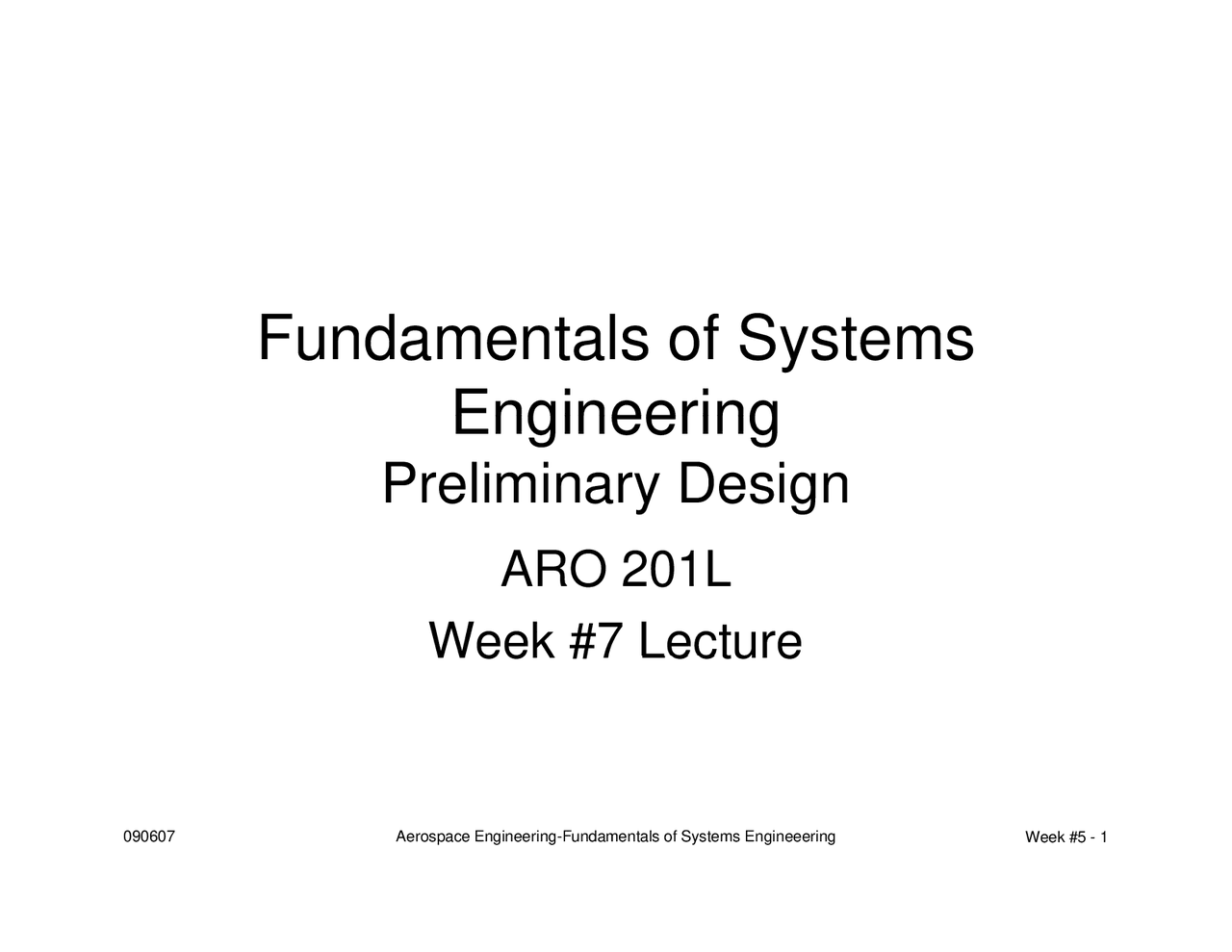 Fundamentals of Systems Engineering
Preliminary Design

ARO 201L

Week #7 Lecture

090607

Aerospace Engineering-Fundamentals of Systems Engineeering

Week #5 - 1